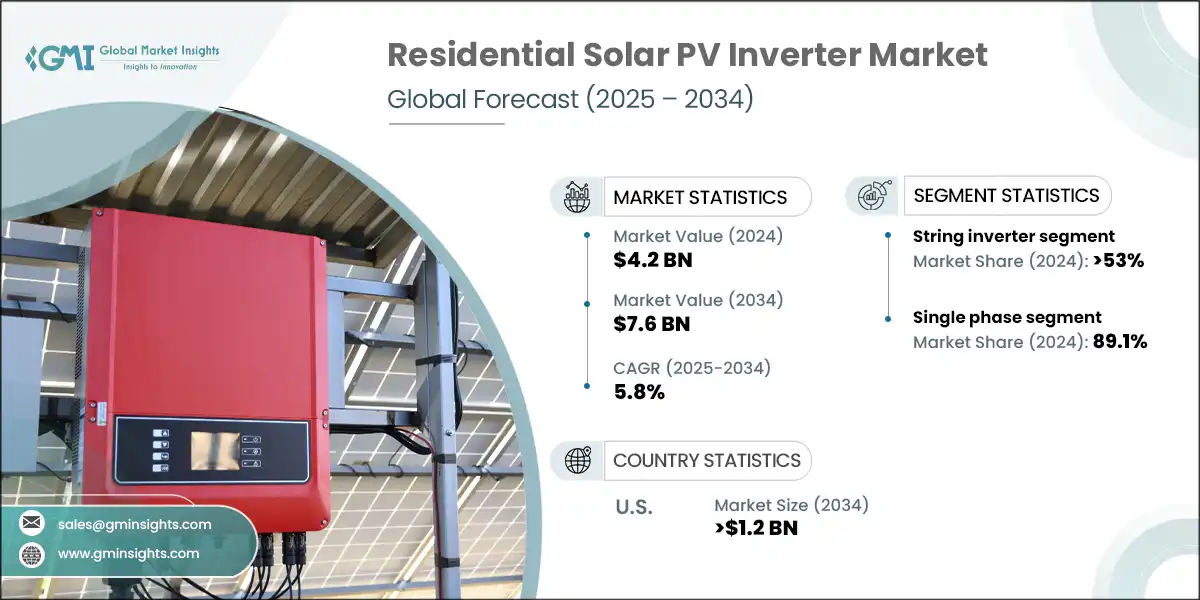 GMI Global Market Insights
Insights to Innovation

Residential Solar PV Inverter Market
Global Forecast (2025 – 2034)

MARKET STATISTICS

Market Value (2024)
$4.2 BN

Market Value (2034)
$7.6 BN

CAGR (2025-2034)
5.8%

SEGMENT STATISTICS

String inverter segment
Market Share (2024): >53%

Single phase segment
Market Share (2024): 89.1%

COUNTRY STATISTICS

U.S.
Market Size (2034)
>$1.2 BN

sales@gminsights.com
www.gminsights.com